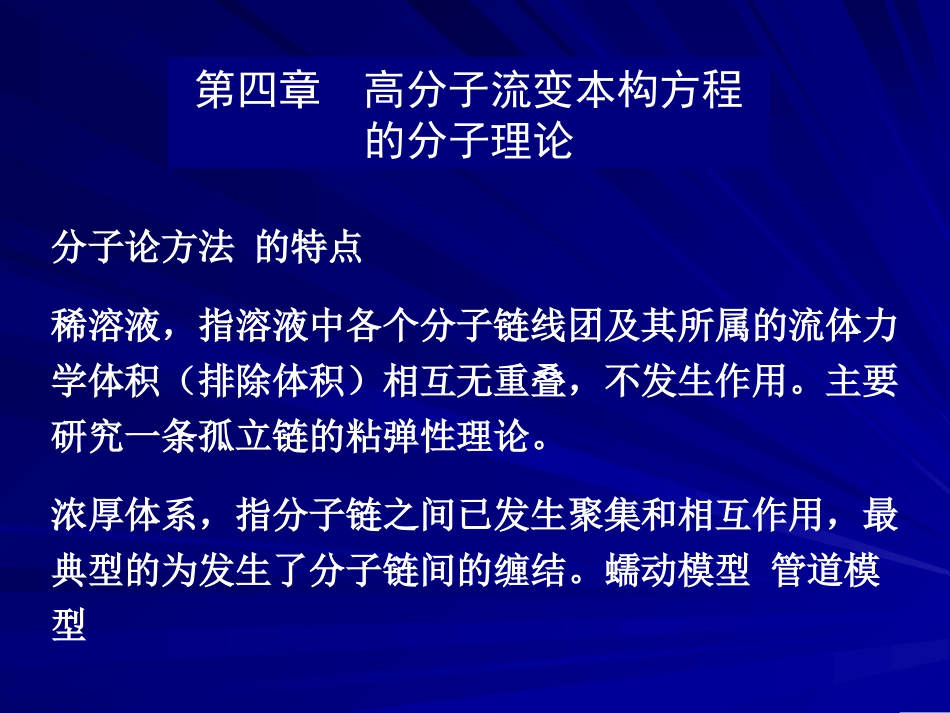 第四章　高分子流变本构方程的分子理论

分子论方法 的特点

稀溶液，指溶液中各个分子链线团及其所属的流体力学体积（排除体积）相互无重叠，不发生作用。主要研究一条孤立链的粘弹性理论。

浓厚体系，指分子链之间已发生聚集和相互作用，最典型的为发生了分子链间的缠结。蠕动模型 管道模型